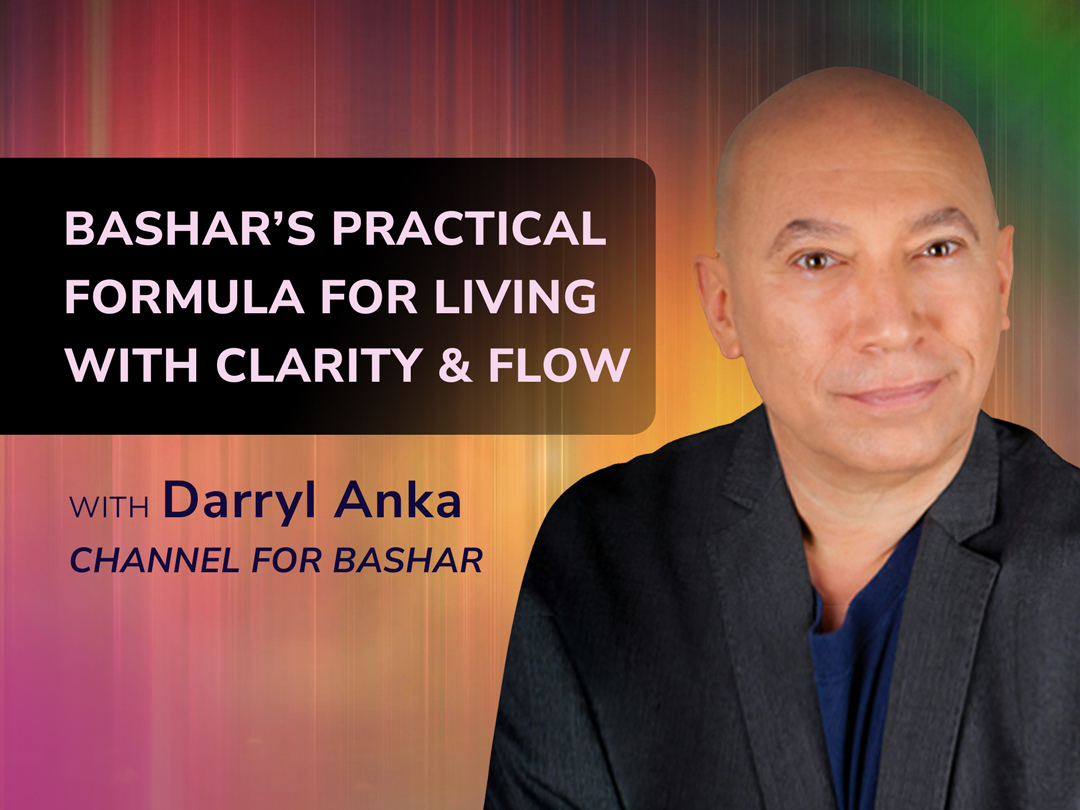 BASHAR'S PRACTICAL FORMULA FOR LIVING WITH CLARITY & FLOW

WITH Darryl Anka
CHANNEL FOR BASHAR